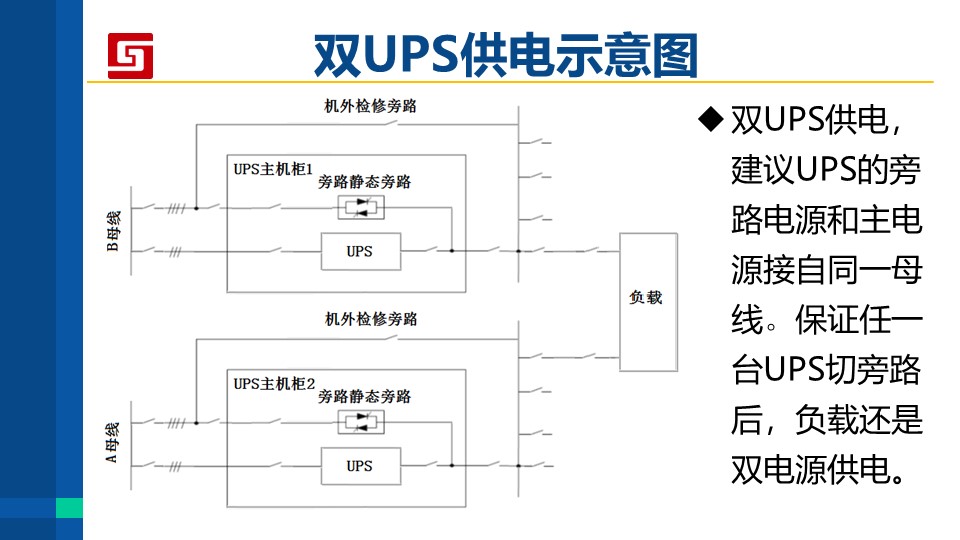 双UPS供电示意图

机外检修旁路

UPS主机柜1

旁路静态旁路

B母线

UPS

负载

机外检修旁路

UPS主机柜2

旁路静态旁路

A母线

UPS

◆ 双UPS供电，建议UPS的旁路电源和主电源接自同一母线。保证任一台UPS切旁路后，负载还是双电源供电。